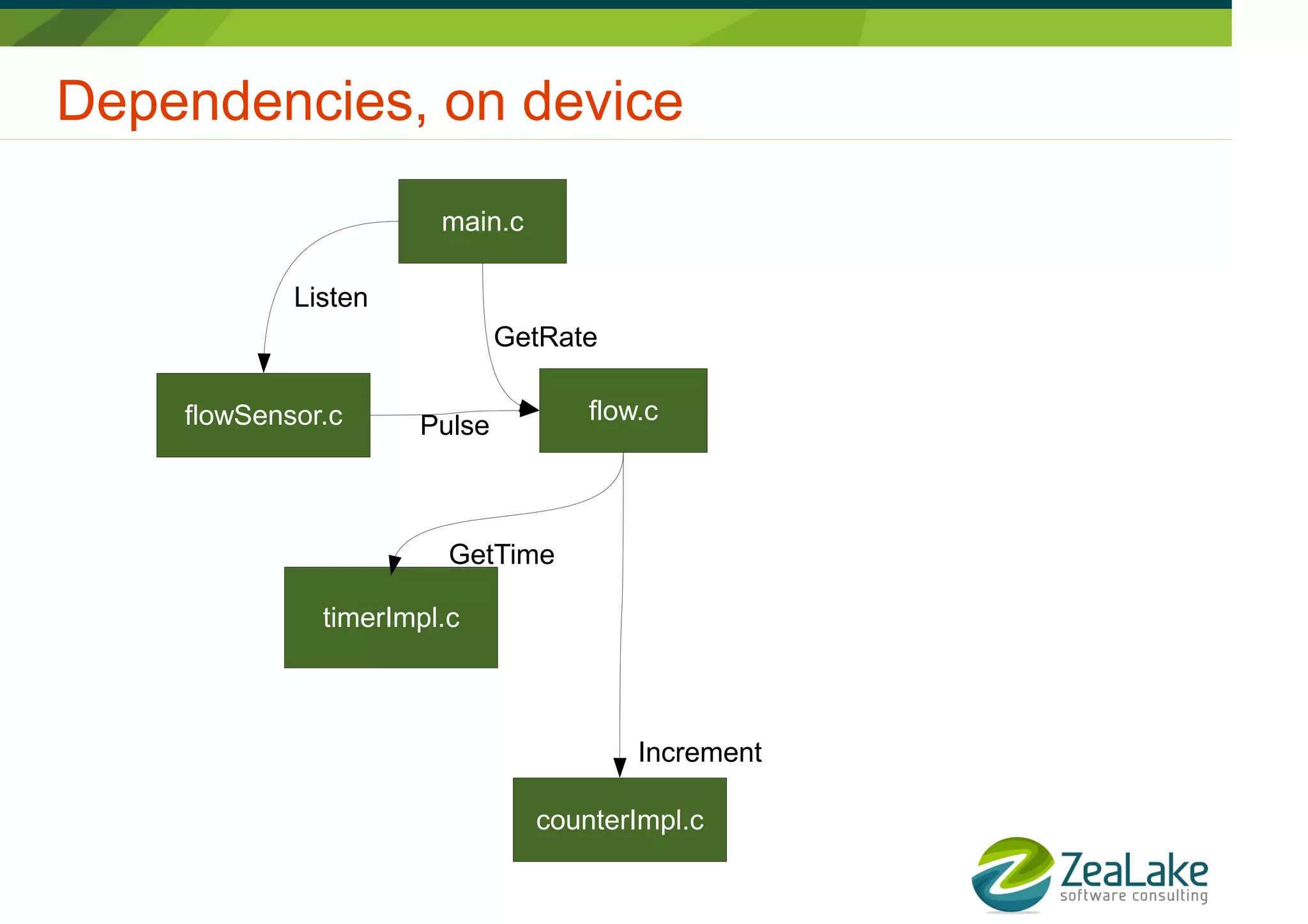 Dependencies, on device

main.c

Listen

GetRate

flowSensor.c

Pulse

flow.c

GetTime

timerImpl.c

Increment

counterImpl.c

ZeaLake
software consulting